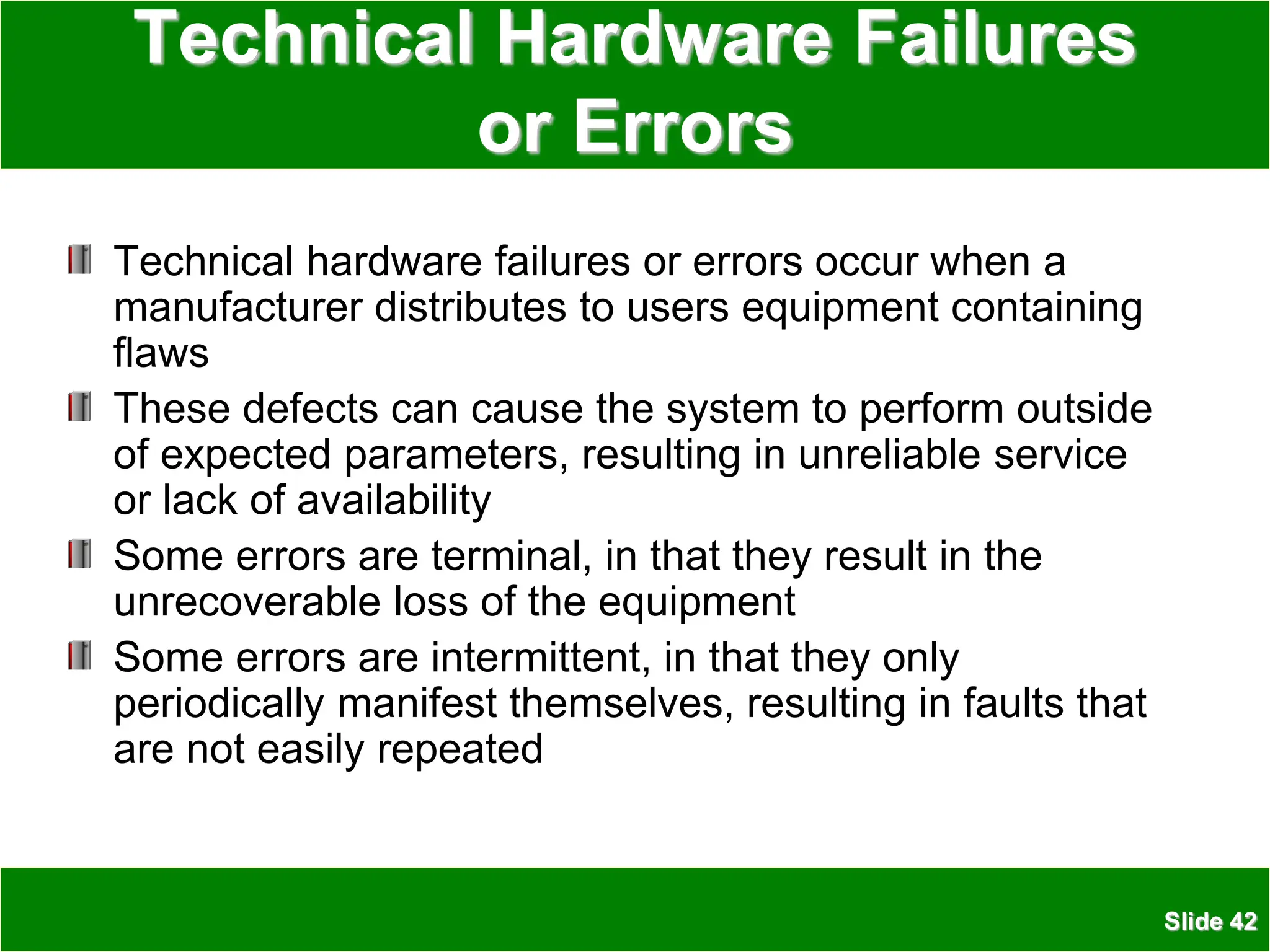 Technical Hardware Failures or Errors

Technical hardware failures or errors occur when a manufacturer distributes to users equipment containing flaws

These defects can cause the system to perform outside of expected parameters, resulting in unreliable service or lack of availability

Some errors are terminal, in that they result in the unrecoverable loss of the equipment

Some errors are intermittent, in that they only periodically manifest themselves, resulting in faults that are not easily repeated

Slide 42